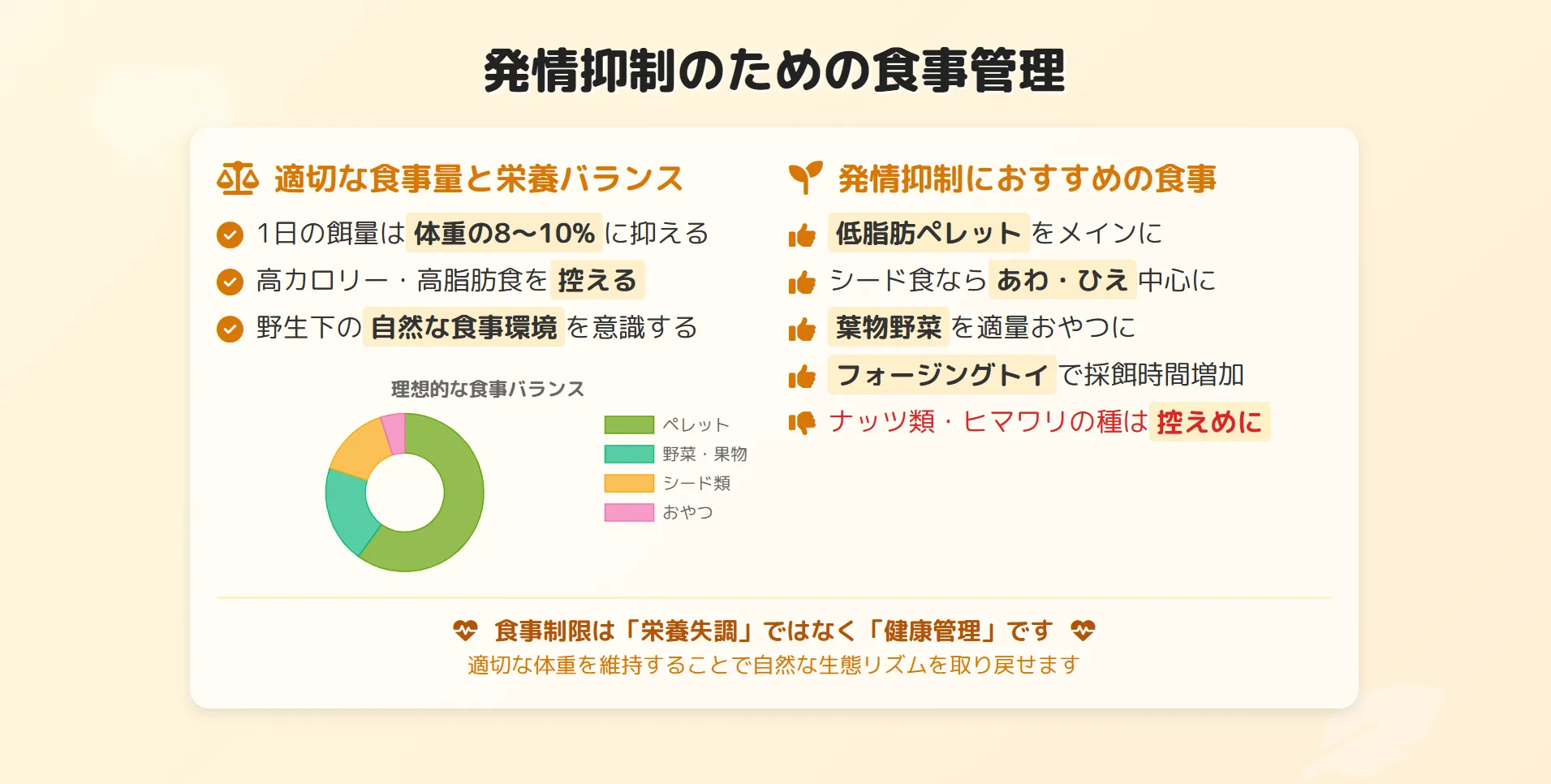 発情抑制のための食事管理

適切な食事量と栄養バランス

1日の餌量は 体重の8〜10% に抑える

高カロリー・高脂肪食を 控える

野生下の 自然な食事環境 を意識する

理想的な食事バランス

ペレット
野菜・果物
シード類
おやつ

発情抑制におすすめの食事

低脂肪ペレット をメインに

シード食なら あわ・ひえ 中心に

葉物野菜 を適量おやつに

フォージングトイ で採餌時間増加

ナッツ類・ヒマワリの種は 控えめに

食事制限は「栄養失調」ではなく「健康管理」です

適切な体重を維持することで自然な生態リズムを取り戻せます